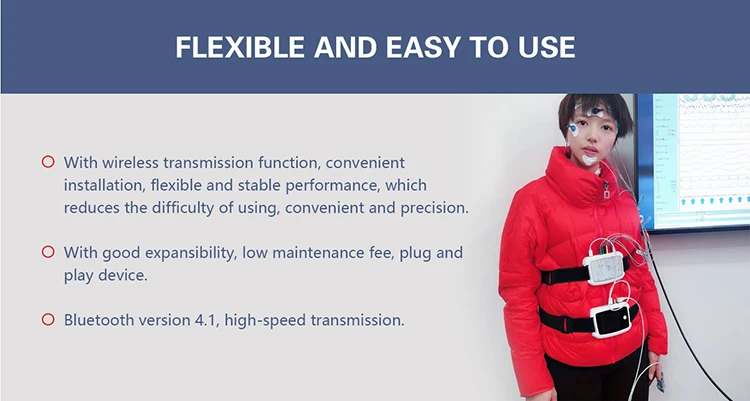 FLEXIBLE AND EASY TO USE

With wireless transmission function, convenient installation, flexible and stable performance, which reduces the difficulty of using, convenient and precision.

With good expansibility, low maintenance fee, plug and play device.

Bluetooth version 4.1, high-speed transmission.